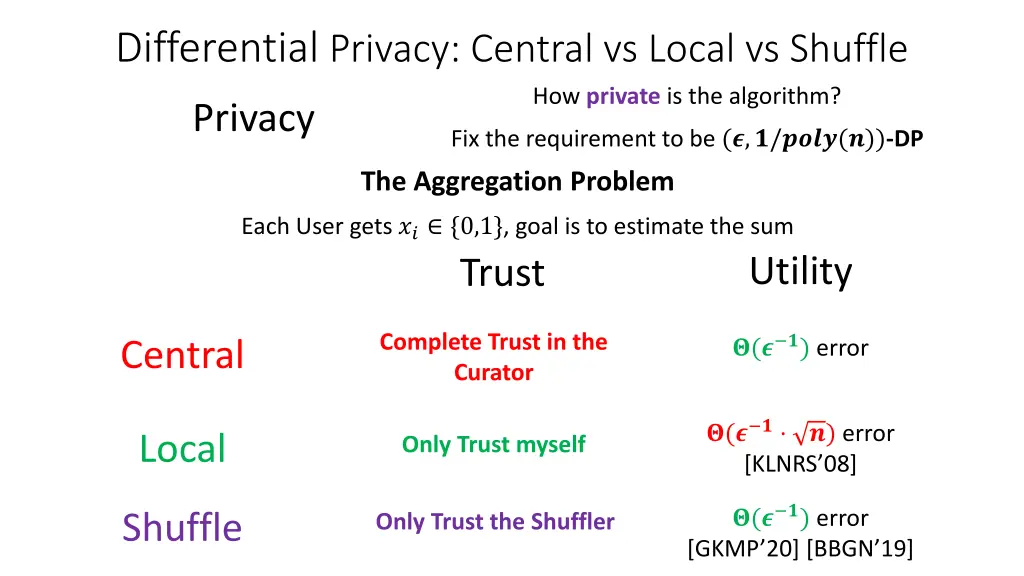 Differential Privacy: Central vs Local vs Shuffle

Privacy

How private is the algorithm?

Fix the requirement to be $(\epsilon, 1/poly(n))$-DP

The Aggregation Problem

Each User gets $x_i \in \{0,1\}$, goal is to estimate the sum

| | Trust | Utility |
|---|---|---|
| Central | Complete Trust in the Curator | $\Theta(\epsilon^{-1})$ error |
| Local | Only Trust myself | $\Theta(\epsilon^{-1} \cdot \sqrt{n})$ error [KLNRS'08] |
| Shuffle | Only Trust the Shuffler | $\Theta(\epsilon^{-1})$ error [GKMP'20] [BBGN'19] |